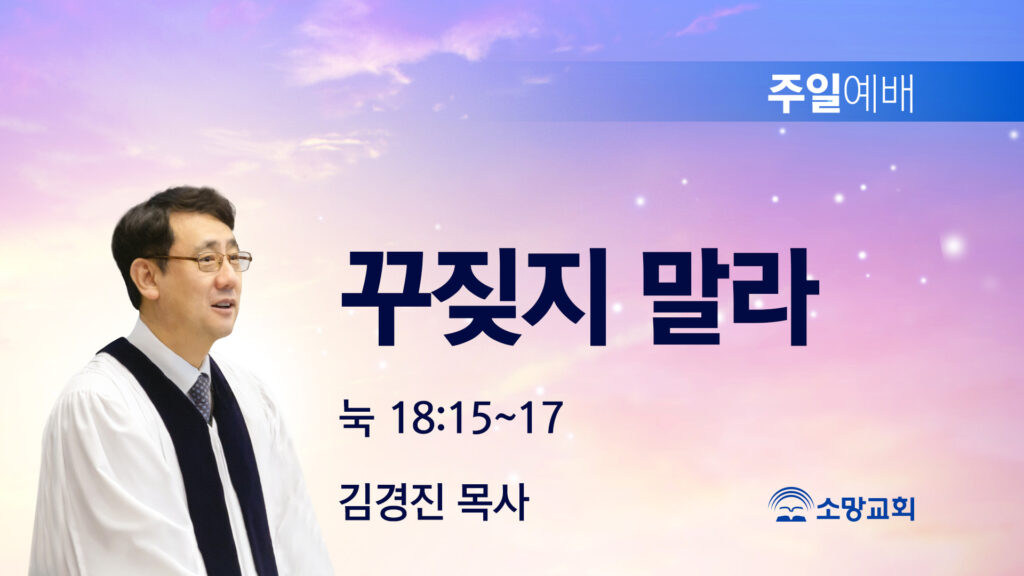 주일예배

꾸짖지 말라

눅 18:15~17

김경진 목사

소망교회